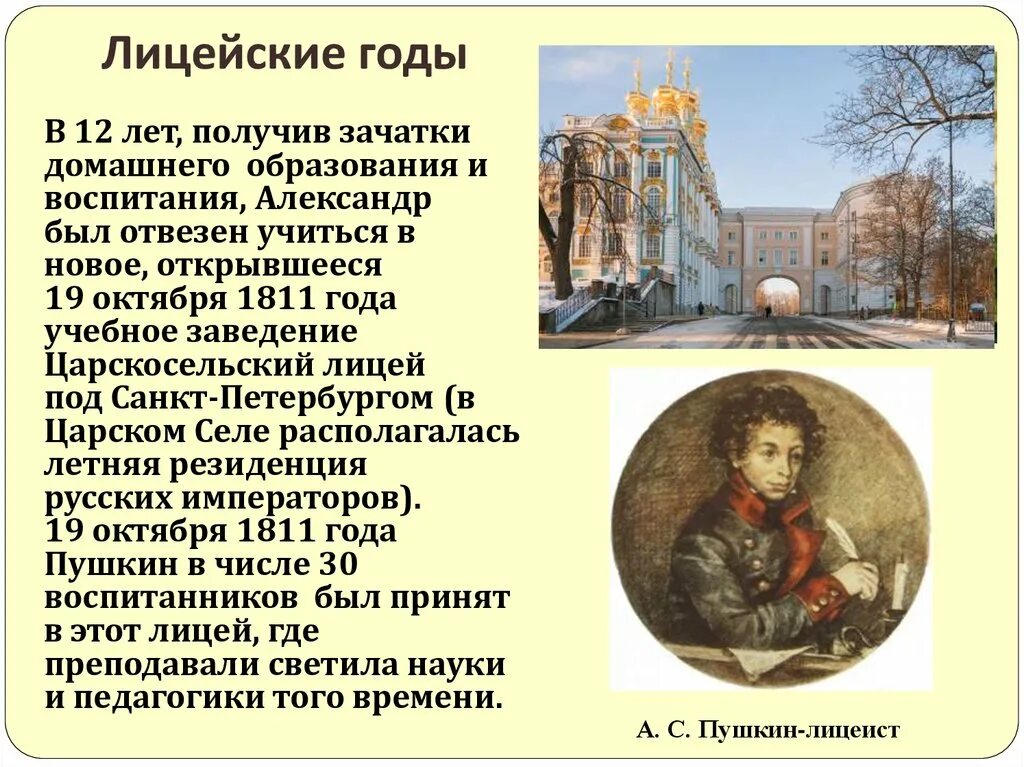 Лицейские годы

В 12 лет, получив зачатки домашнего образования и воспитания, Александр был отвезен учиться в новое, открывшееся 19 октября 1811 года учебное заведение Царскосельский лицей под Санкт-Петербургом (в Царском Селе располагалась летняя резиденция русских императоров). 19 октября 1811 года Пушкин в числе 30 воспитанников был принят в этот лицей, где преподавали светила науки и педагогики того времени.

А. С. Пушкин-лицеист